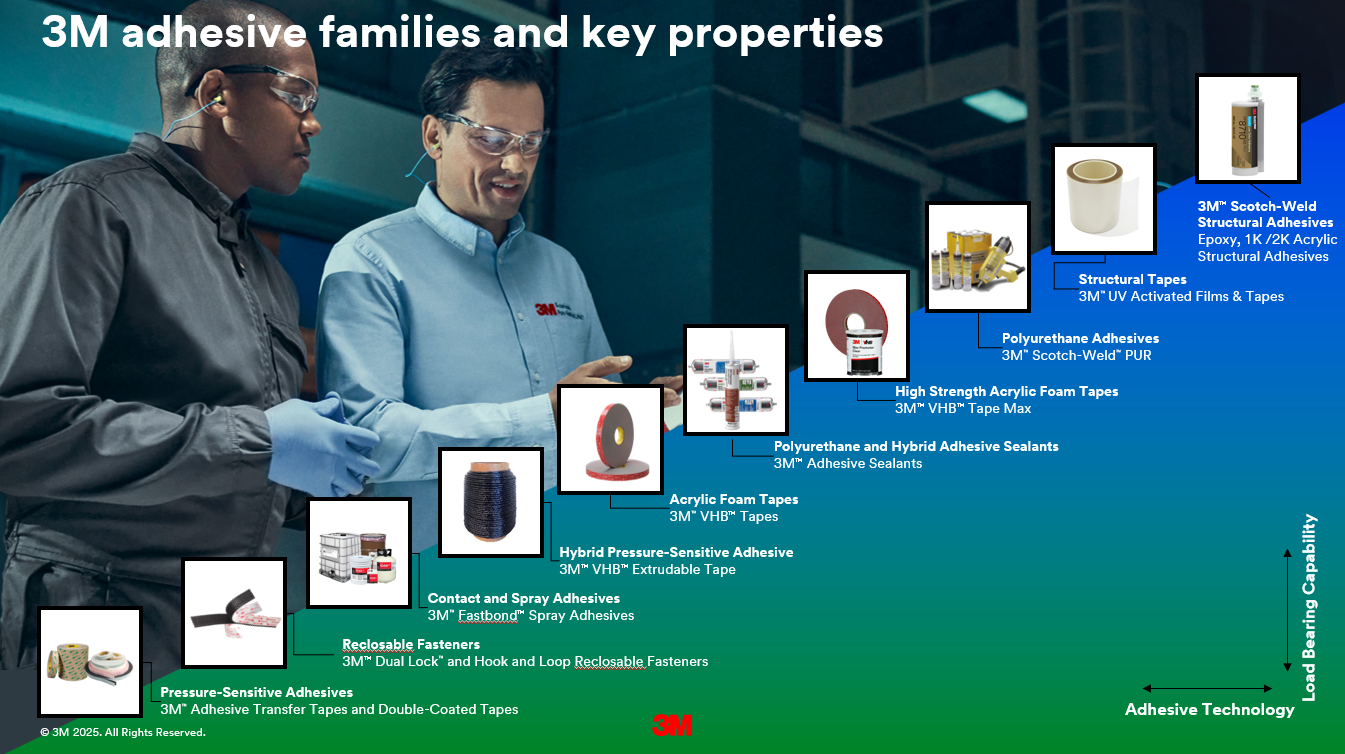 3M adhesive families and key properties

3M™ Scotch-Weld Structural Adhesives
Epoxy, 1K /2K Acrylic Structural Adhesives

Structural Tapes
3M™ UV Activated Films & Tapes

Polyurethane Adhesives
3M™ Scotch-Weld™ PUR

High Strength Acrylic Foam Tapes
3M™ VHB™ Tape Max

Polyurethane and Hybrid Adhesive Sealants
3M™ Adhesive Sealants

Acrylic Foam Tapes
3M™ VHB™ Tapes

Hybrid Pressure-Sensitive Adhesive
3M™ VHB™ Extrudable Tape

Contact and Spray Adhesives
3M™ Fastbond™ Spray Adhesives

Reclosable Fasteners
3M™ Dual Lock™ and Hook and Loop Reclosable Fasteners

Pressure-Sensitive Adhesives
3M™ Adhesive Transfer Tapes and Double-Coated Tapes

Load Bearing Capability

Adhesive Technology

© 3M 2025. All Rights Reserved.

3M